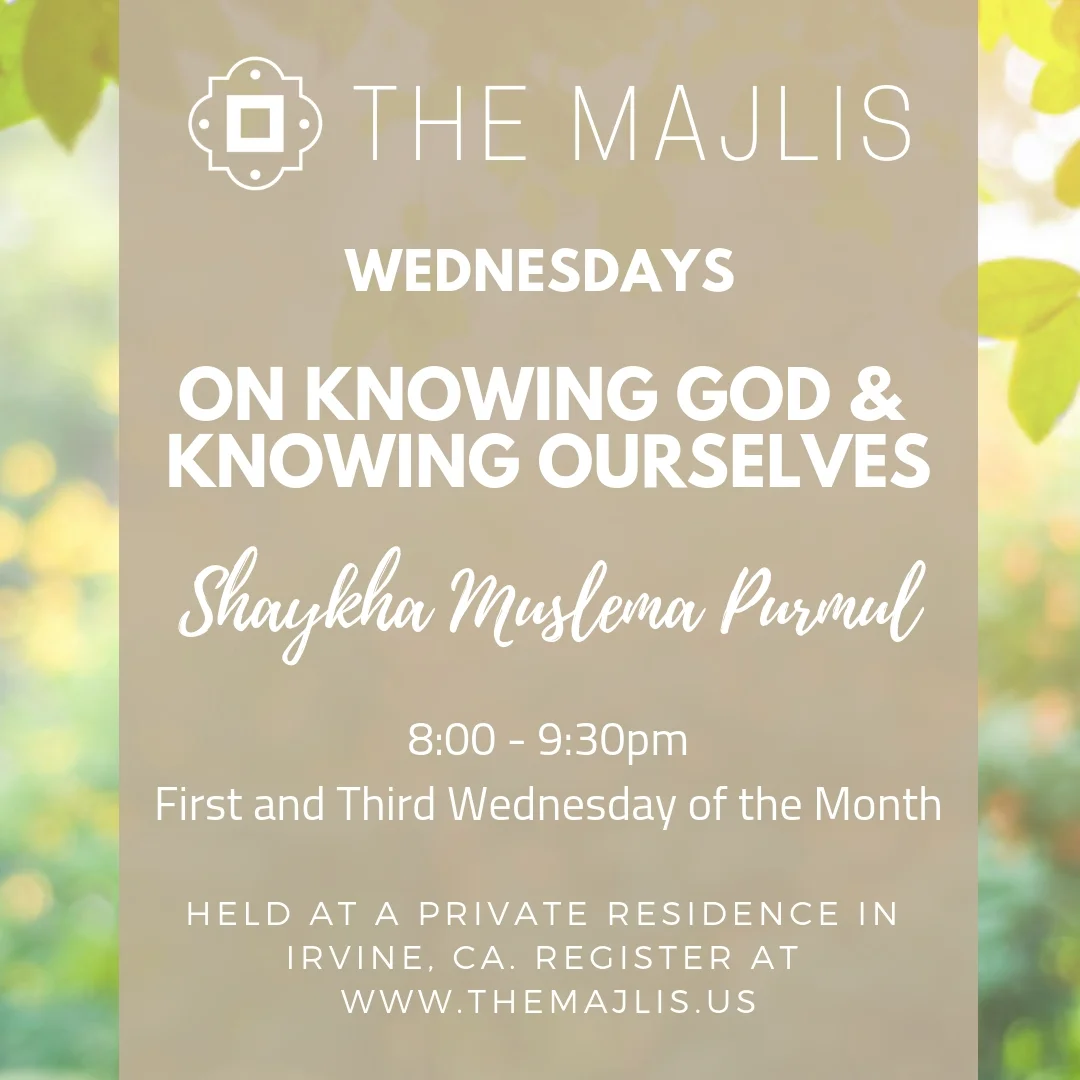 THE MAJLIS

WEDNESDAYS

ON KNOWING GOD & KNOWING OURSELVES

Shaykha Muslema Purmul

8:00 - 9:30pm
First and Third Wednesday of the Month

HELD AT A PRIVATE RESIDENCE IN IRVINE, CA. REGISTER AT WWW.THEMAJLIS.US